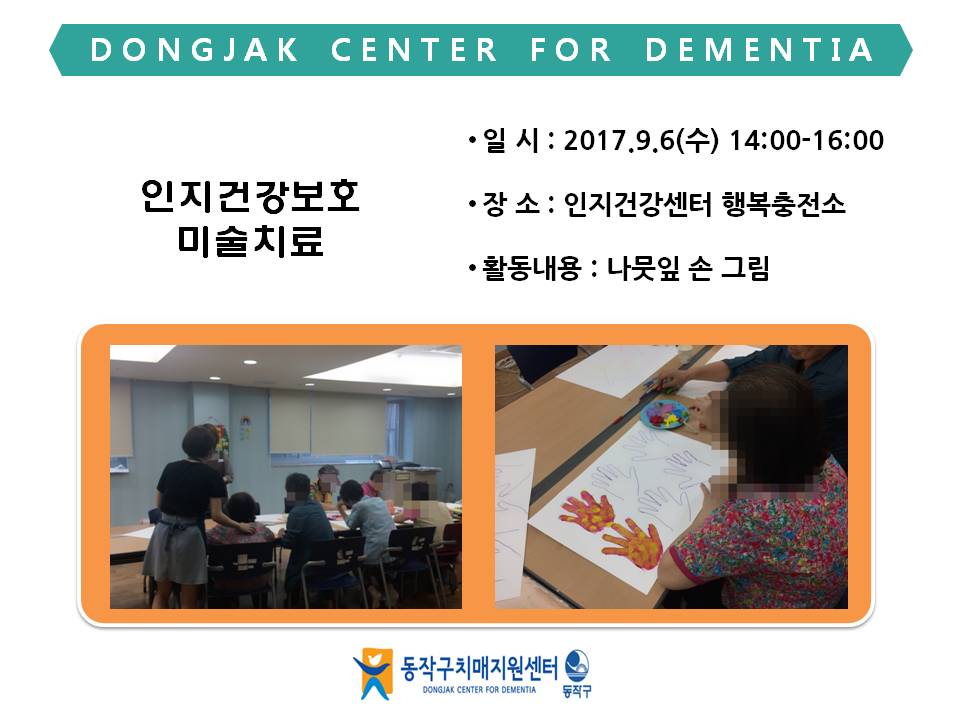 DONGJAK CENTER FOR DEMENTIA

인지건강보호
미술치료

• 일 시 : 2017.9.6(수) 14:00-16:00

• 장 소 : 인지건강센터 행복충전소

• 활동내용 : 나뭇잎 손 그림

동작구치매지원센터
DONGJAK CENTER FOR DEMENTIA
동작구